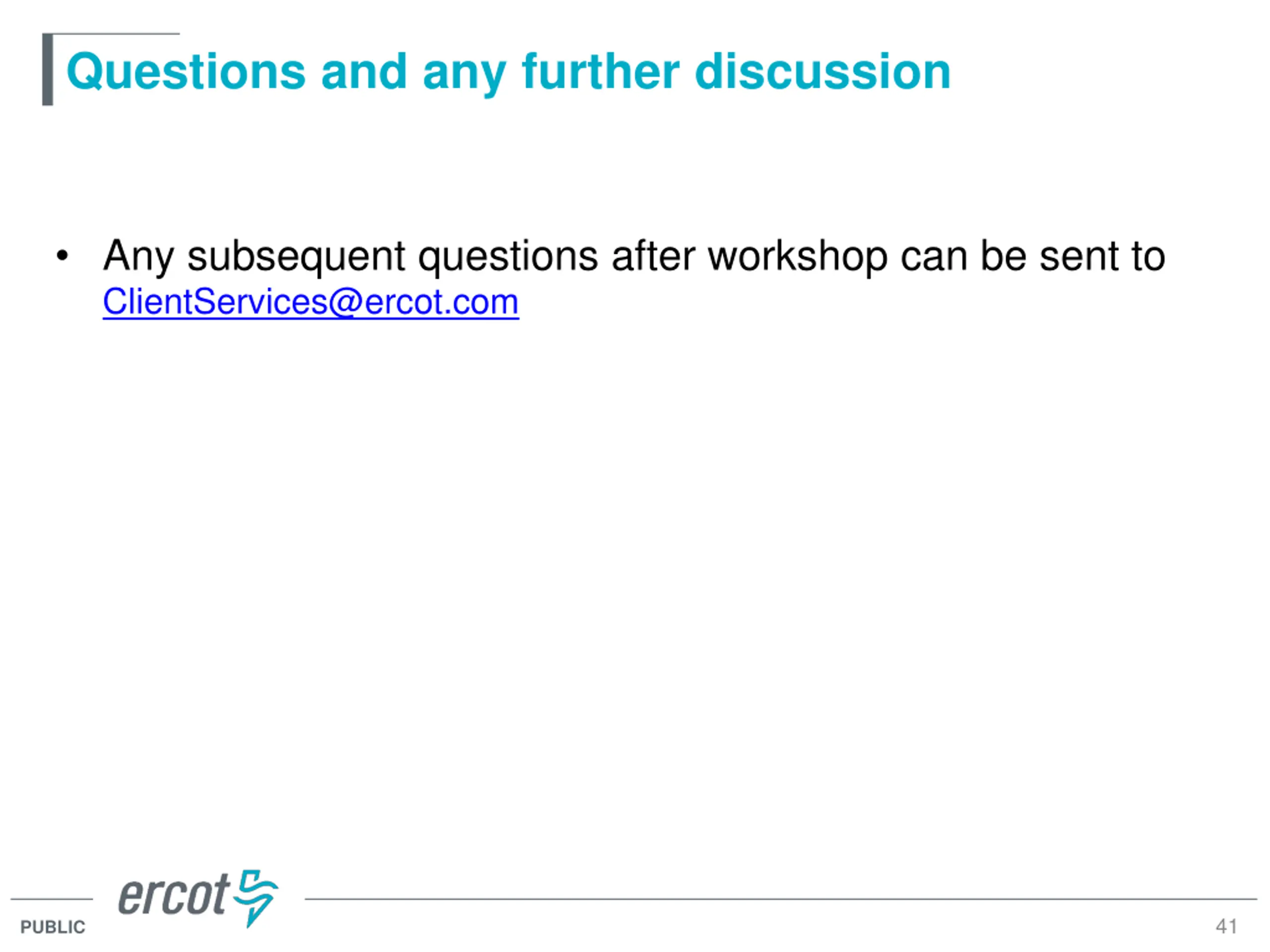 Questions and any further discussion

• Any subsequent questions after workshop can be sent to ClientServices@ercot.com

ercot

PUBLIC

41